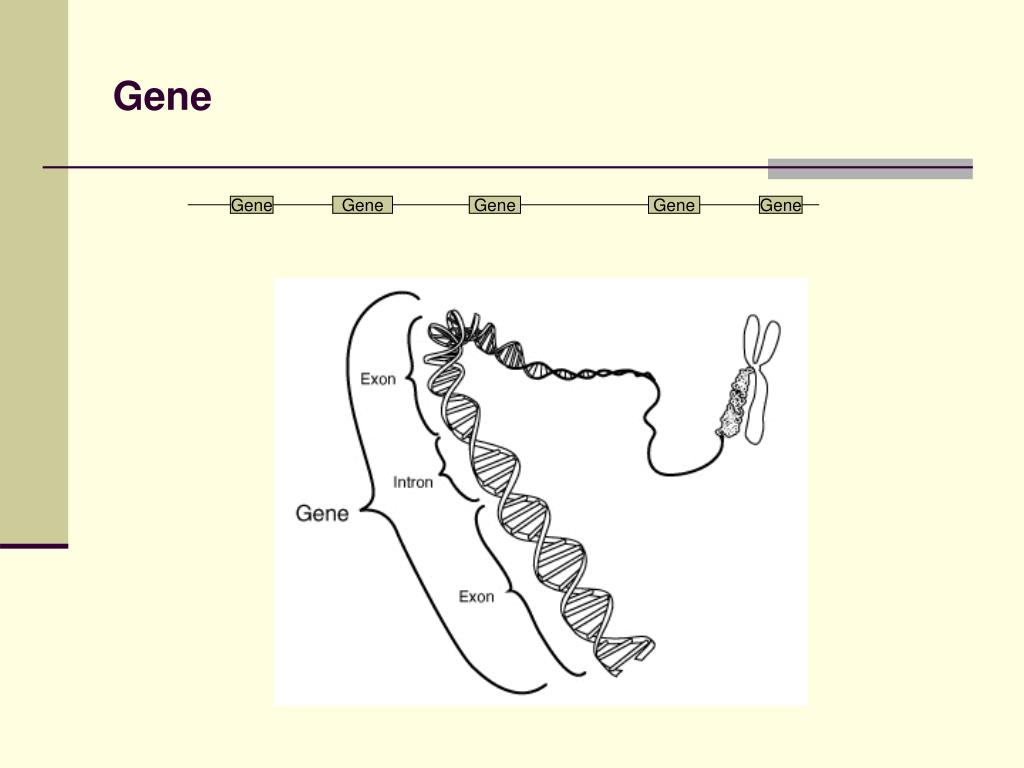 Gene

Gene Gene Gene Gene Gene

Exon

Intron

Gene

Exon